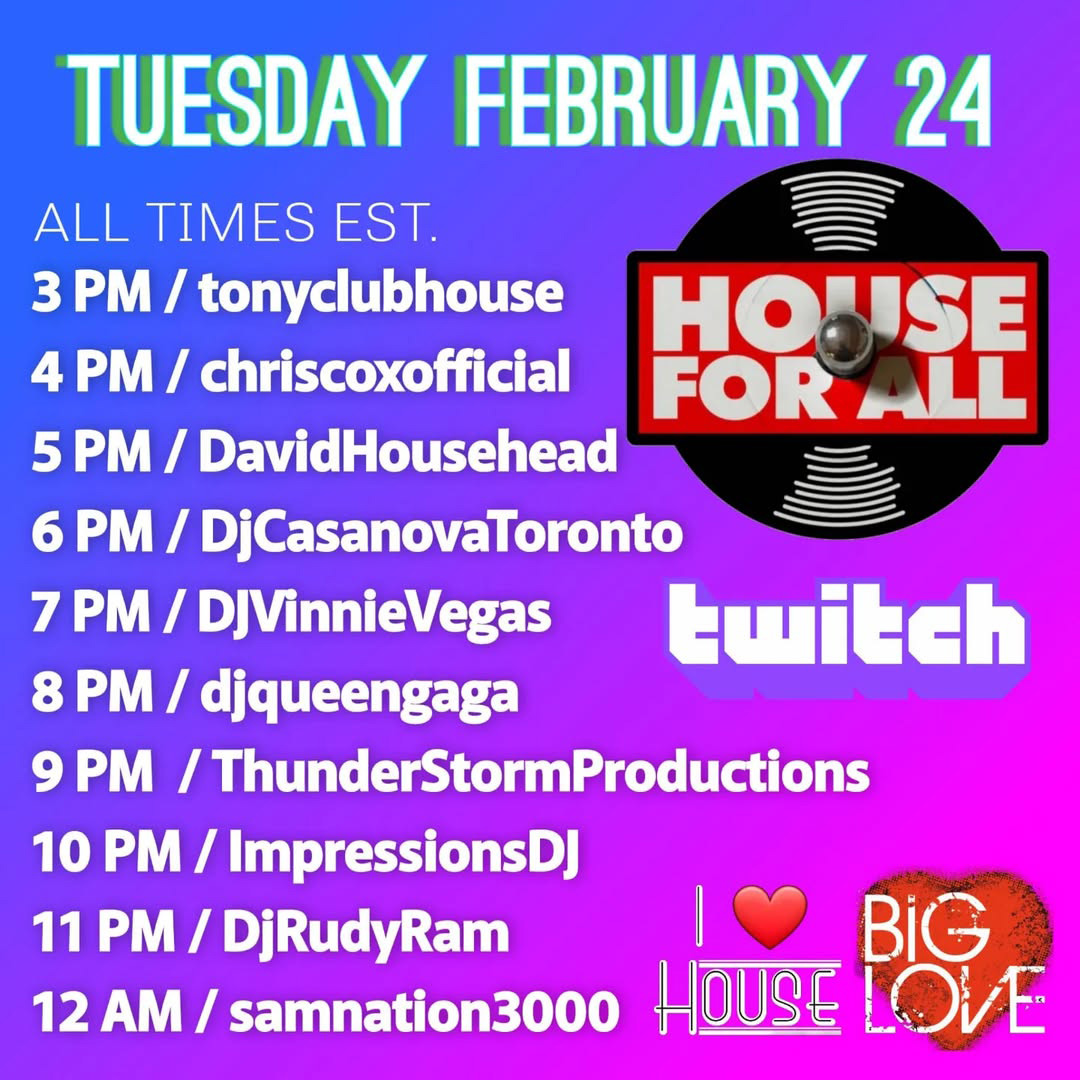 TUESDAY FEBRUARY 24

ALL TIMES EST.
3 PM / tonyclubhouse
4 PM / chriscoxofficial
5 PM / DavidHousehead
6 PM / DjCasanovaToronto
7 PM / DJVinnieVegas
8 PM / djqueengaga
9 PM / ThunderStormProductions
10 PM / ImpressionsDJ
11 PM / DjRudyRam
12 AM / samnation3000

HOUSE FOR ALL

twitch

I ❤ HOUSE

BIG LOVE